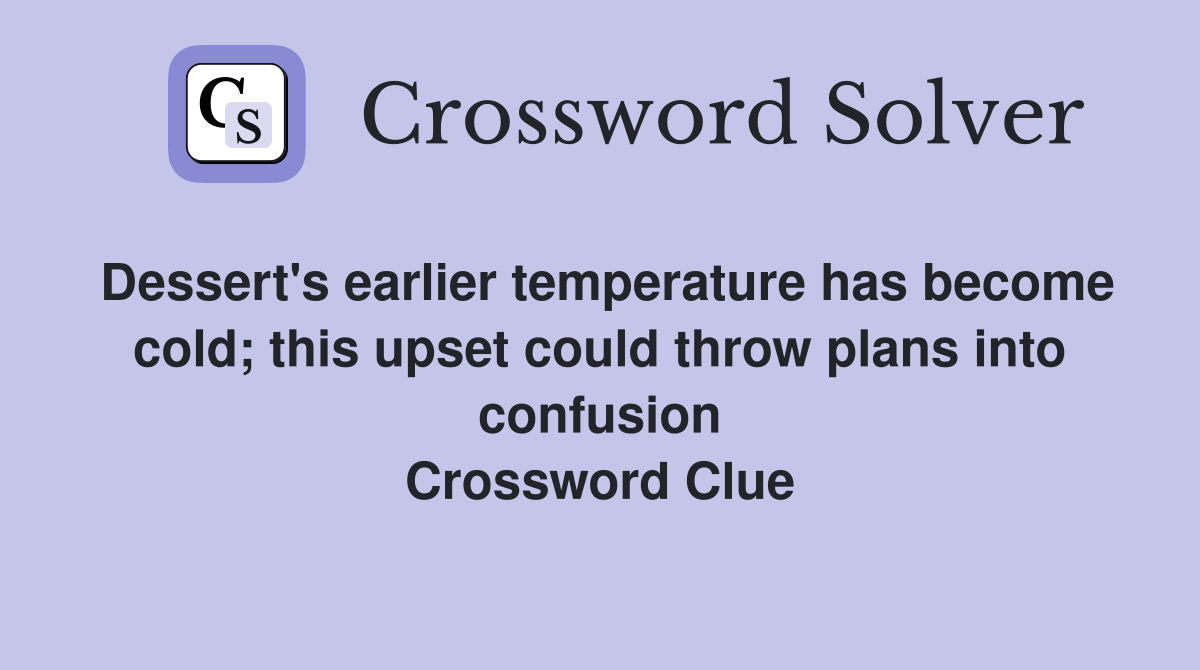 CS

Crossword Solver

Dessert's earlier temperature has become cold; this upset could throw plans into confusion
Crossword Clue